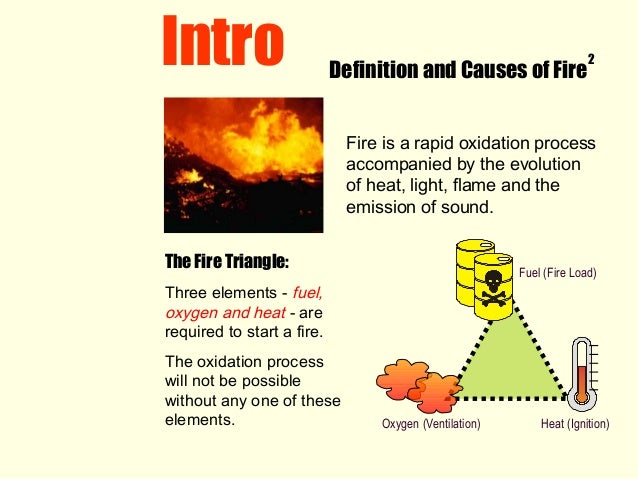 Intro

Definition and Causes of Fire$^2$

Fire is a rapid oxidation process accompanied by the evolution of heat, light, flame and the emission of sound.

The Fire Triangle:

Three elements - fuel, oxygen and heat - are required to start a fire.

The oxidation process will not be possible without any one of these elements.

Fuel (Fire Load)

Oxygen (Ventilation)

Heat (Ignition)